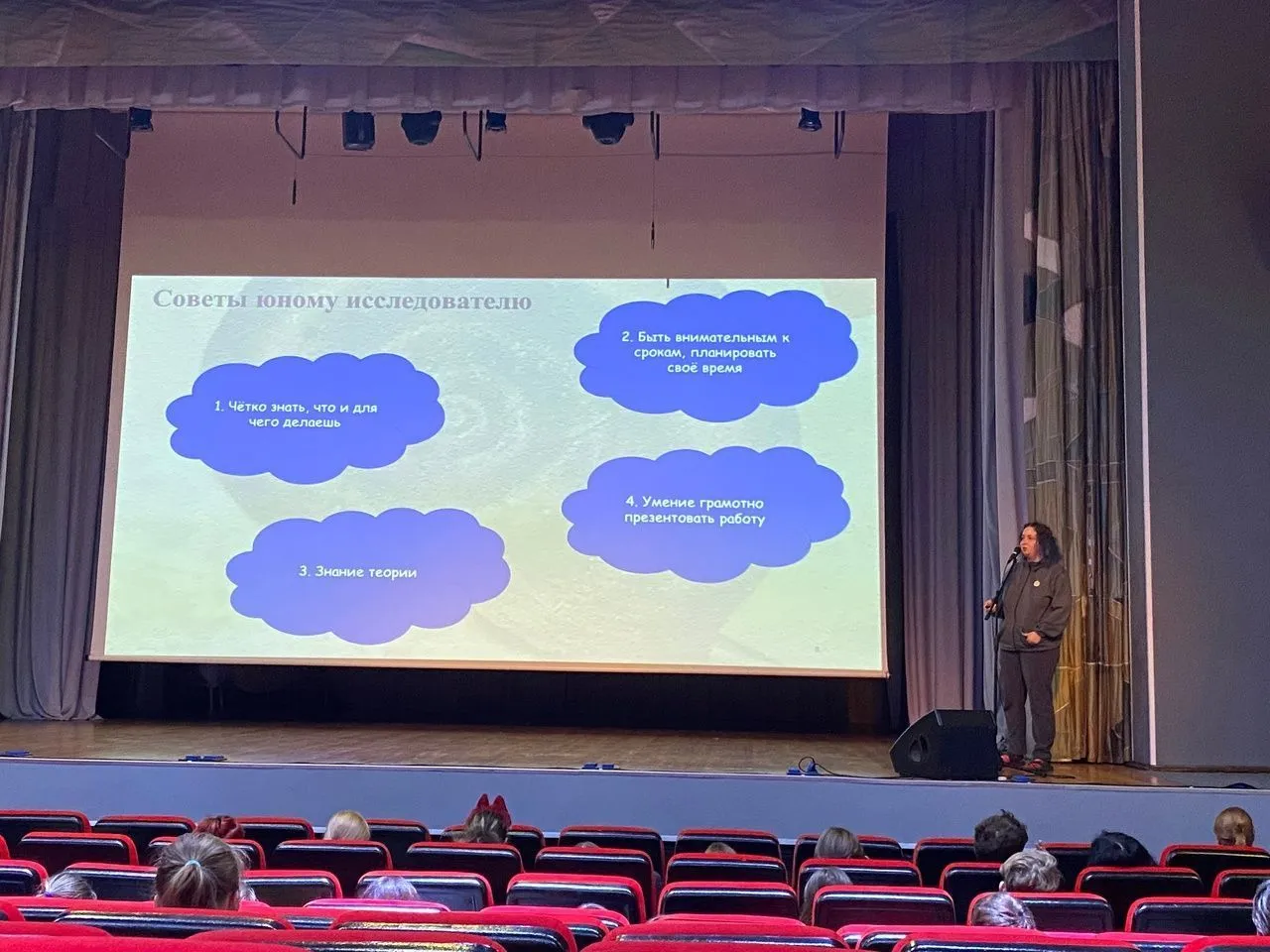 Советы юному исследователю

1. Чётко знать, что и для чего делаешь

2. Быть внимательным к срокам, планировать своё время

3. Знание теории

4. Умение грамотно презентовать работу